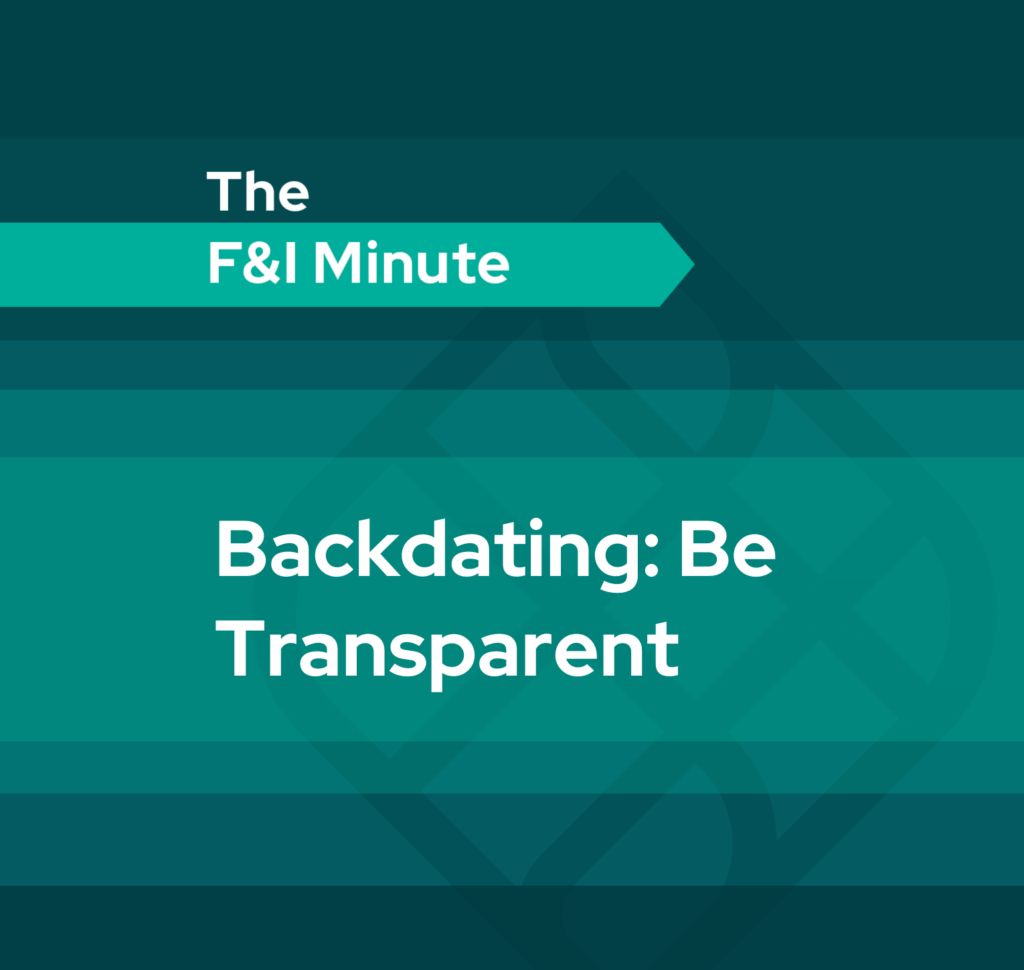 The
F&I Minute

Backdating: Be Transparent